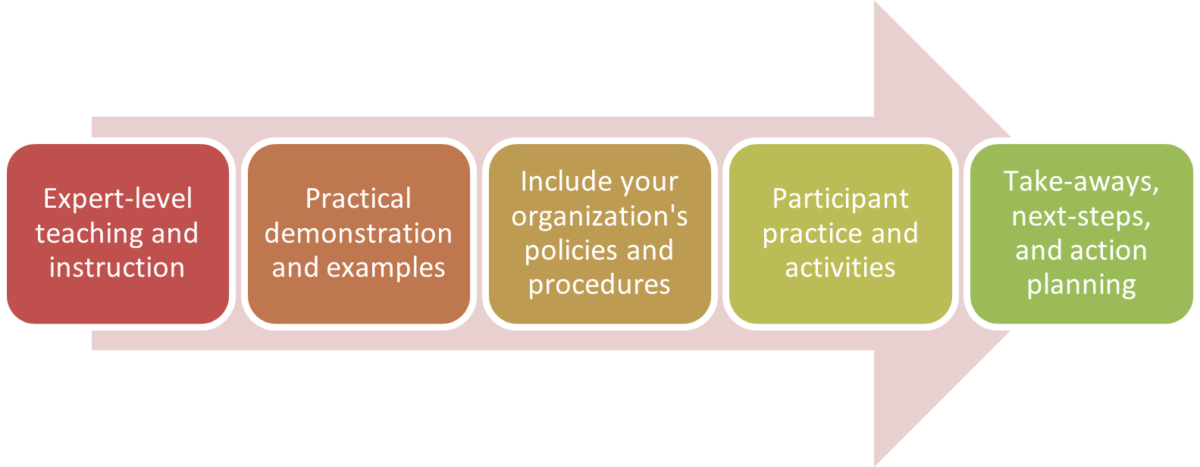 Expert-level teaching and instruction

Practical demonstration and examples

Include your organization's policies and procedures

Participant practice and activities

Take-aways, next-steps, and action planning